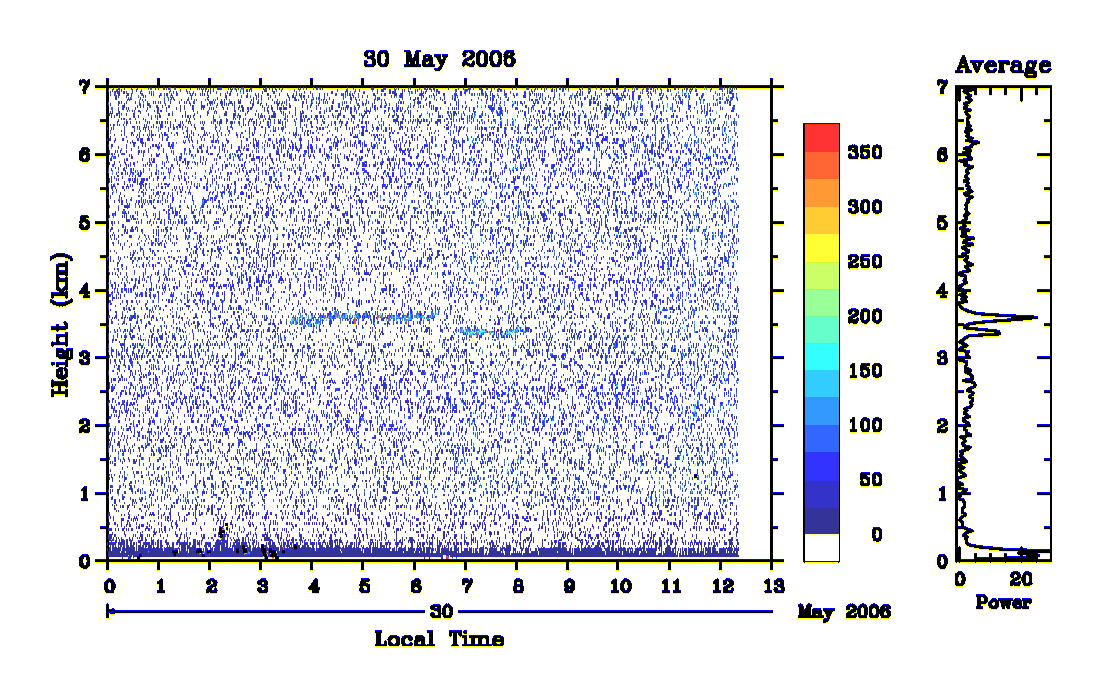 30 May 2006

Height (km)

7
6
5
4
3
2
1
0

0 1 2 3 4 5 6 7 8 9 10 11 12 13

30

May 2006

Local Time

350
300
250
200
150
100
50
0

Average

7
6
5
4
3
2
1
0

0 20

Power